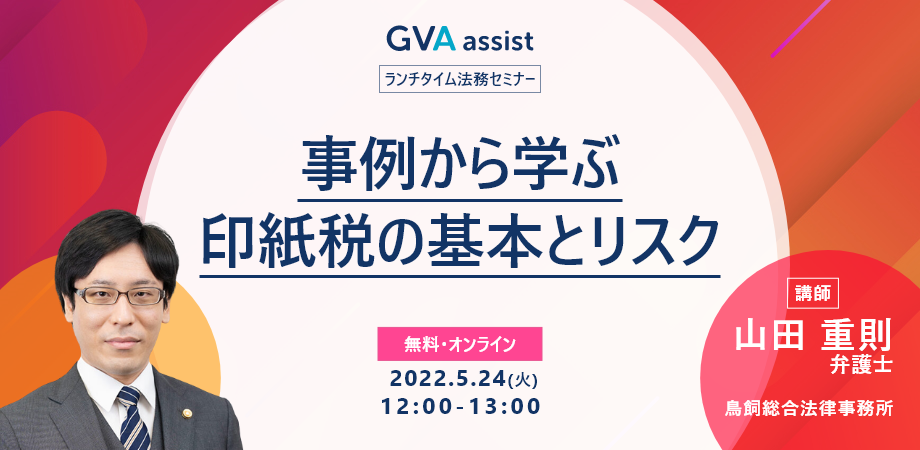 GVA assist

ランチタイム法務セミナー

事例から学ぶ
印紙税の基本とリスク

無料・オンライン
2022.5.24(火)
12:00-13:00

講師
山田 重則
弁護士
鳥飼総合法律事務所